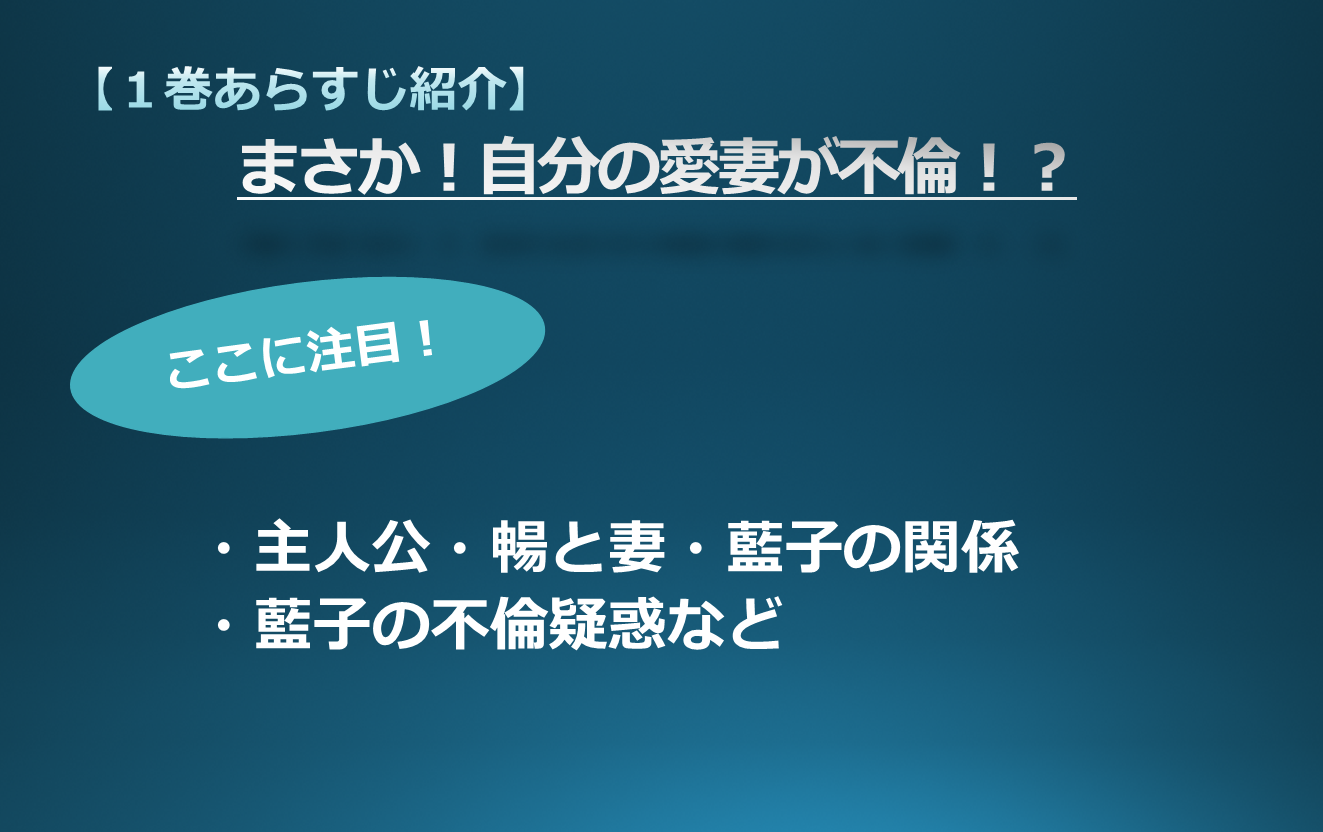 【１巻あらすじ紹介】
まさか！自分の愛妻が不倫！？

ここに注目！

・主人公・暢と妻・藍子の関係
・藍子の不倫疑惑など